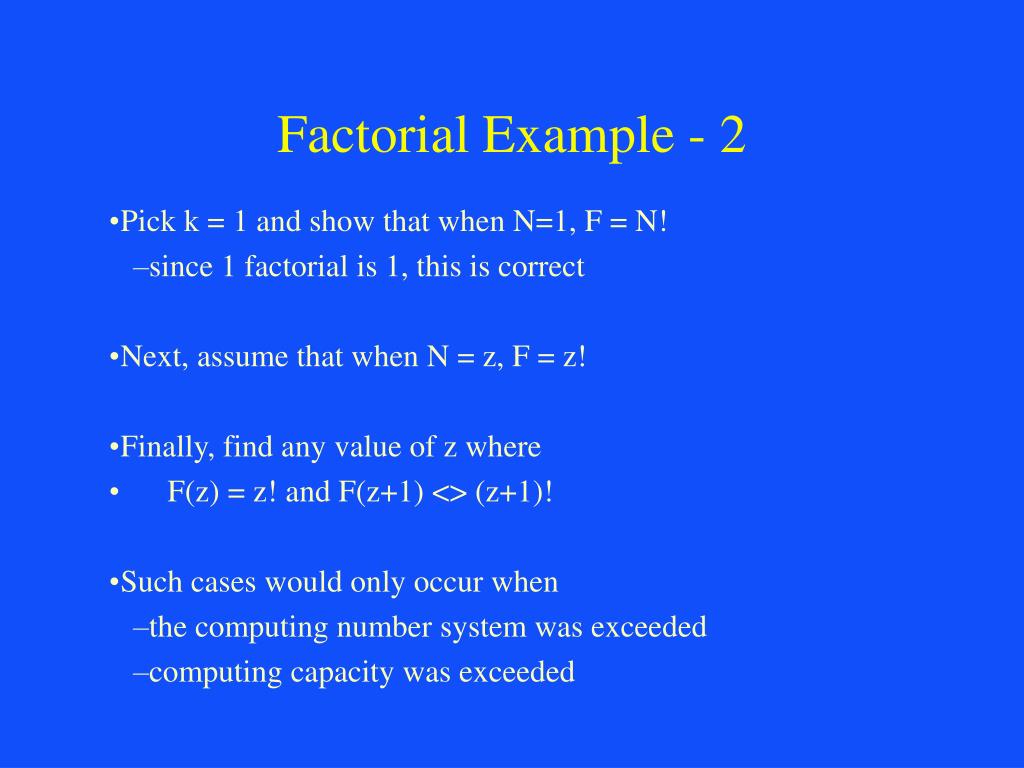 Factorial Example - 2

•Pick k = 1 and show that when N=1, F = N!
–since 1 factorial is 1, this is correct

•Next, assume that when N = z, F = z!

•Finally, find any value of z where
• F(z) = z! and F(z+1) <> (z+1)!

•Such cases would only occur when
–the computing number system was exceeded
–computing capacity was exceeded